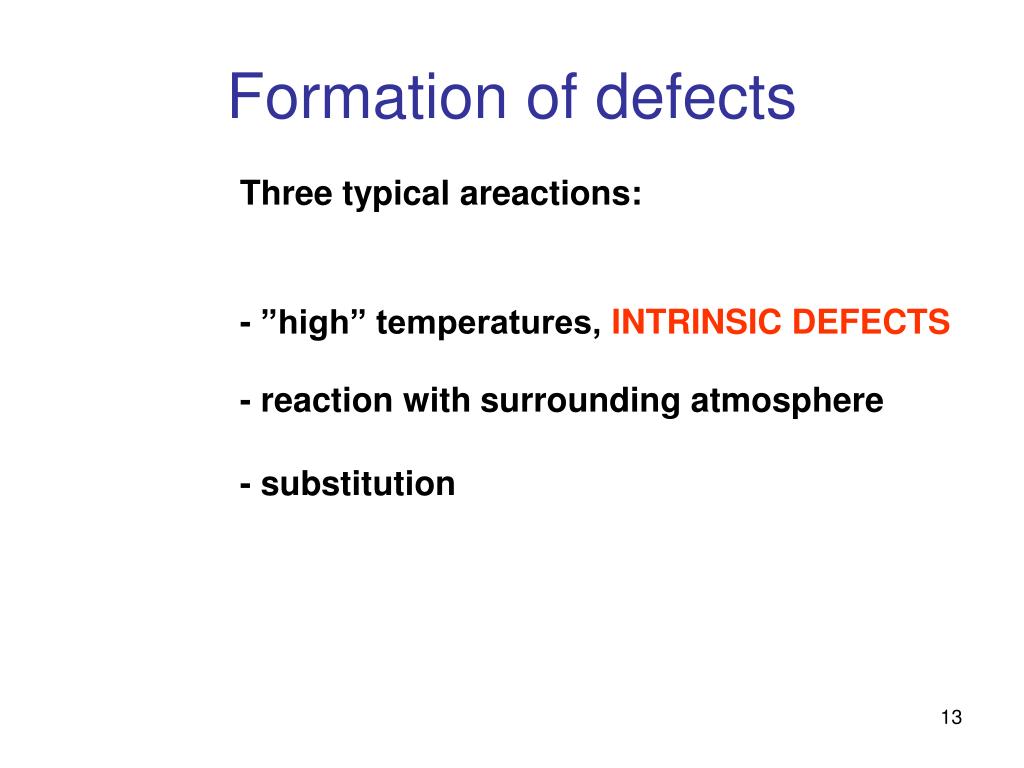 Formation of defects

Three typical areactions:

- ”high” temperatures, INTRINSIC DEFECTS

- reaction with surrounding atmosphere

- substitution

13